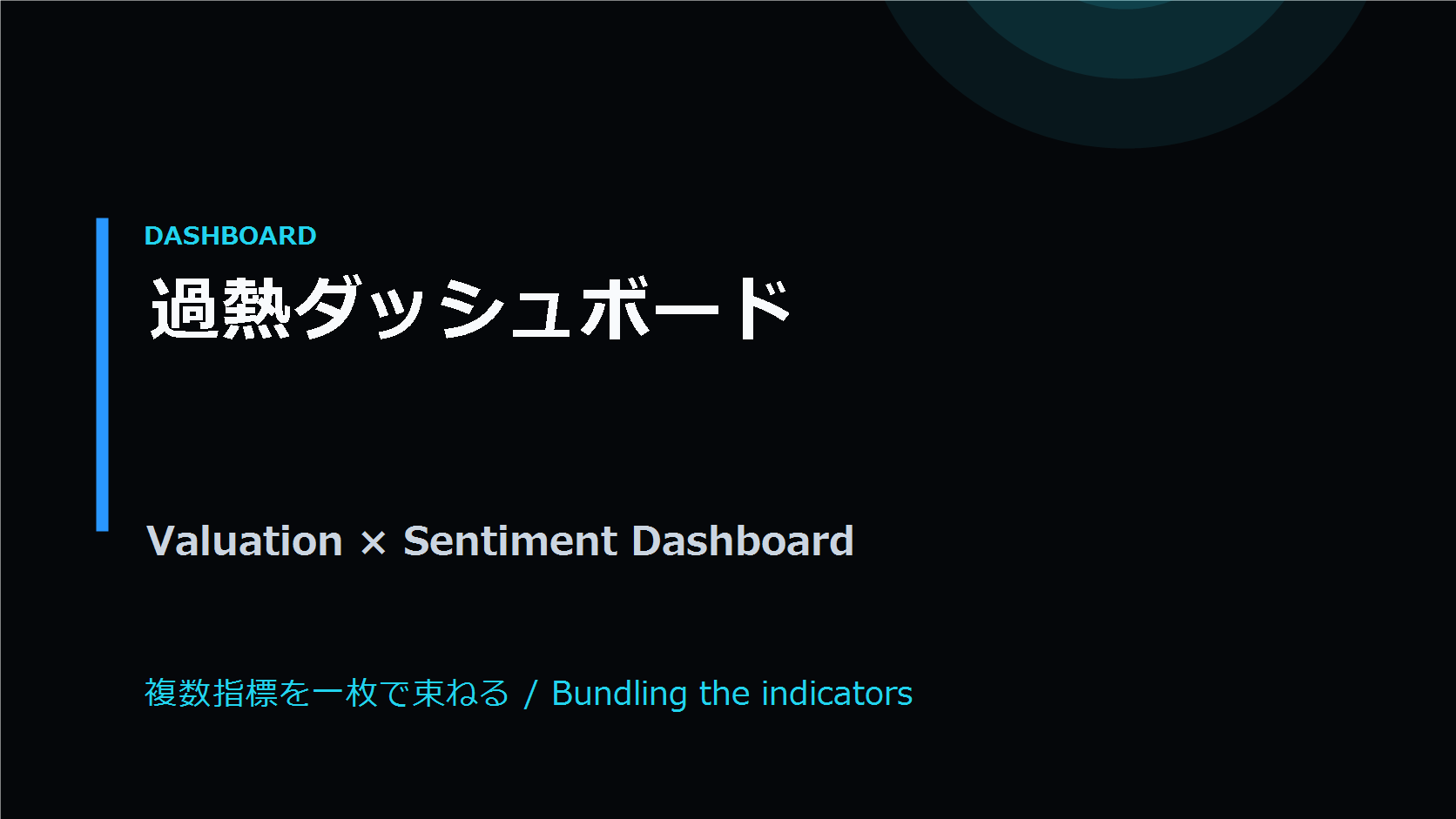 DASHBOARD

過熱ダッシュボード

Valuation × Sentiment Dashboard

複数指標を一枚で束ねる / Bundling the indicators